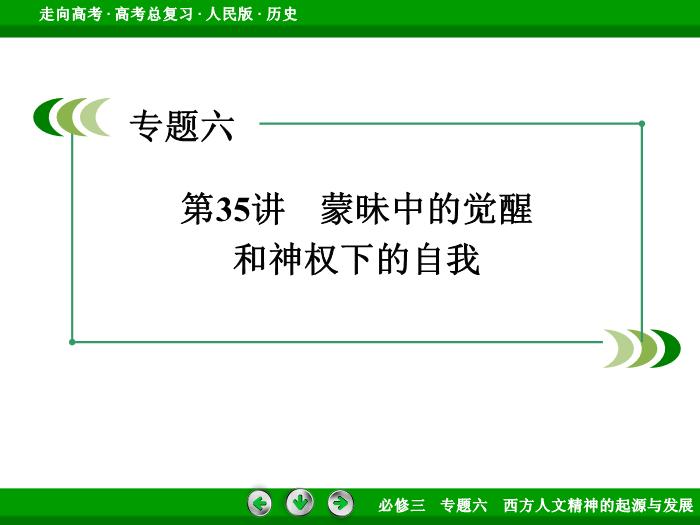 走向高考 · 高考总复习 · 人民版 · 历史

专题六

第35讲　蒙昧中的觉醒和神权下的自我

必修三　专题六　西方人文精神的起源与发展